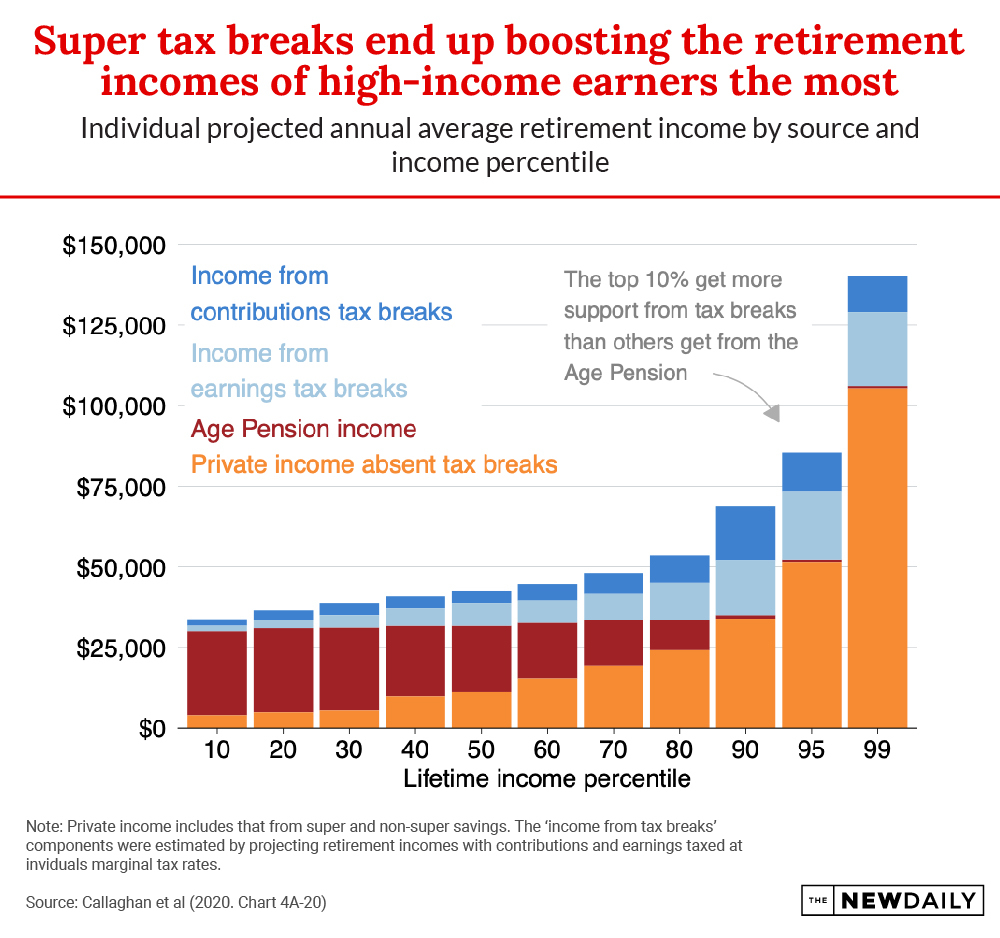 Super tax breaks end up boosting the retirement incomes of high-income earners the most

Individual projected annual average retirement income by source and income percentile

$150,000
$125,000
$100,000
$75,000
$50,000
$25,000
$0

Income from contributions tax breaks
Income from earnings tax breaks
Age Pension income
Private income absent tax breaks

The top 10% get more support from tax breaks than others get from the Age Pension

10 20 30 40 50 60 70 80 90 95 99

Lifetime income percentile

Note: Private income includes that from super and non-super savings. The 'income from tax breaks' components were estimated by projecting retirement incomes with contributions and earnings taxed at inviduals marginal tax rates.

Source: Callaghan et al (2020. Chart 4A-20)

THE NEWDAILY